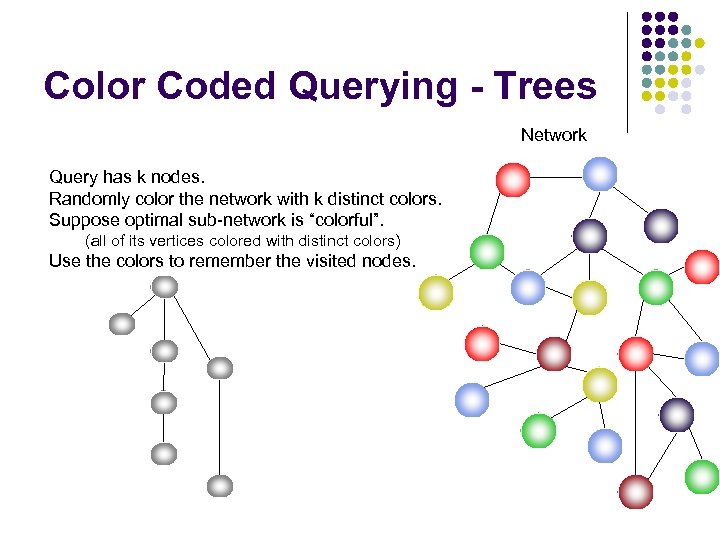 Color Coded Querying - Trees

Network

Query has k nodes.
Randomly color the network with k distinct colors.
Suppose optimal sub-network is “colorful”.
(all of its vertices colored with distinct colors)
Use the colors to remember the visited nodes.